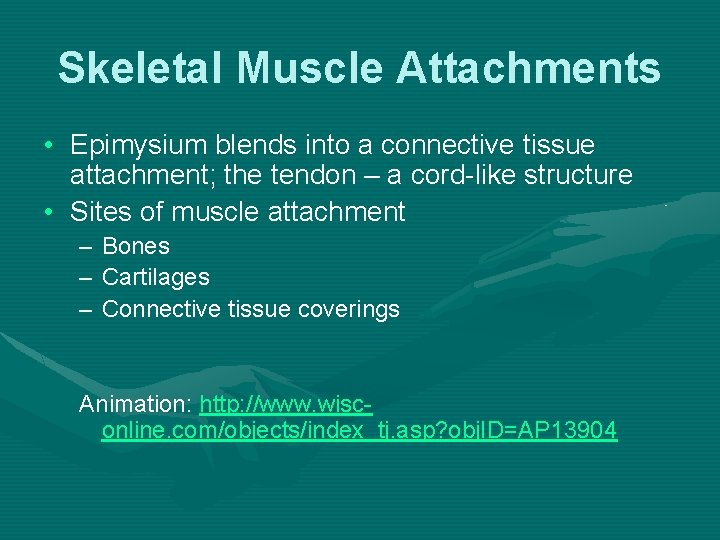 Skeletal Muscle Attachments

• Epimysium blends into a connective tissue attachment; the tendon – a cord-like structure
• Sites of muscle attachment
– Bones
– Cartilages
– Connective tissue coverings

Animation: http://www.wisc-online.com/objects/index_tj.asp?objID=AP13904